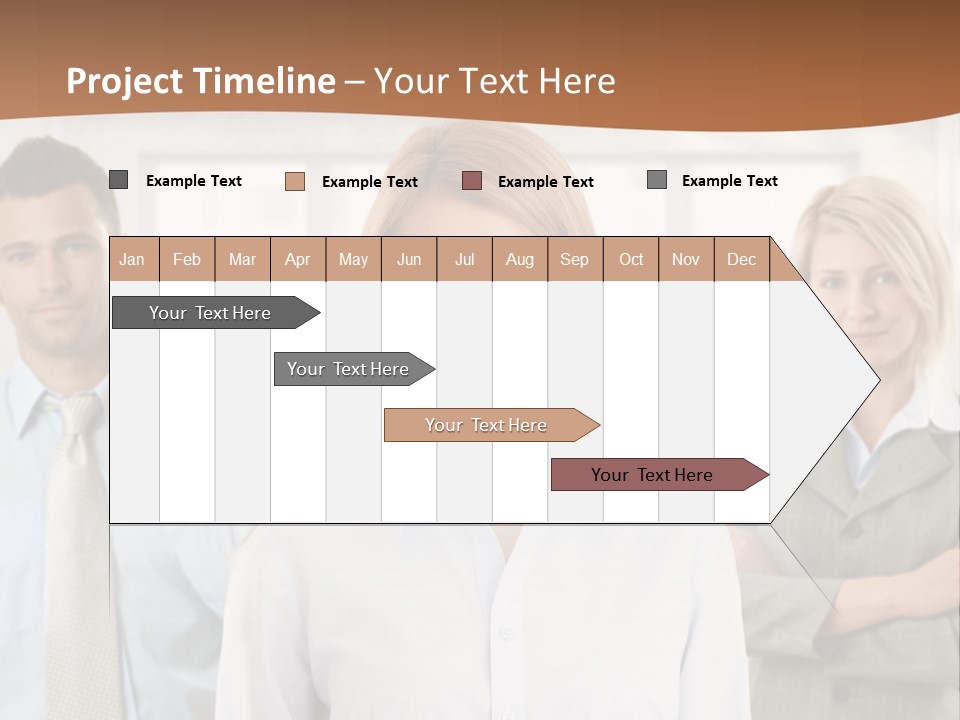 Project Timeline – Your Text Here

Example Text Example Text Example Text Example Text

| Jan | Feb | Mar | Apr | May | Jun | Jul | Aug | Sep | Oct | Nov | Dec |
|---|---|---|---|---|---|---|---|---|---|---|---|

Your Text Here

Your Text Here

Your Text Here

Your Text Here